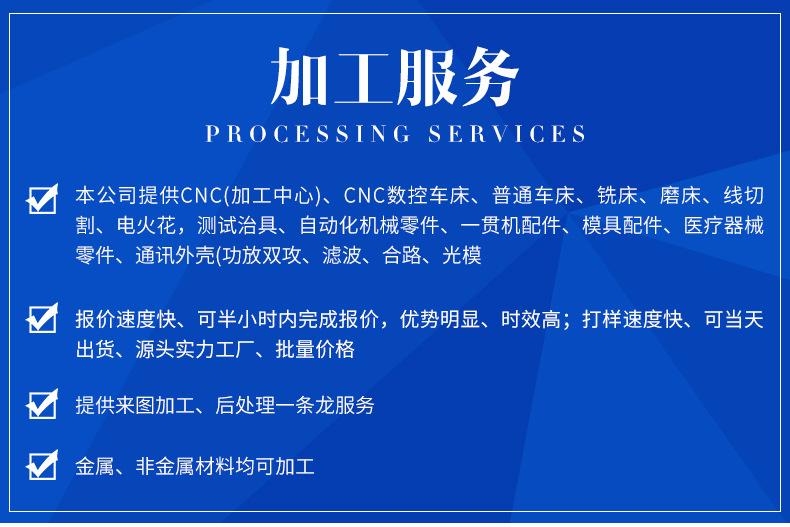 加工服务

PROCESSING SERVICES

本公司提供CNC(加工中心)、CNC数控车床、普通车床、铣床、磨床、线切割、电火花，测试治具、自动化机械零件、一贯机配件、模具配件、医疗器械零件、通讯外壳(功放双攻、滤波、合路、光模

报价速度快、可半小时内完成报价，优势明显、时效高；打样速度快、可当天出货、源头实力工厂、批量价格

提供来图加工、后处理一条龙服务

金属、非金属材料均可加工